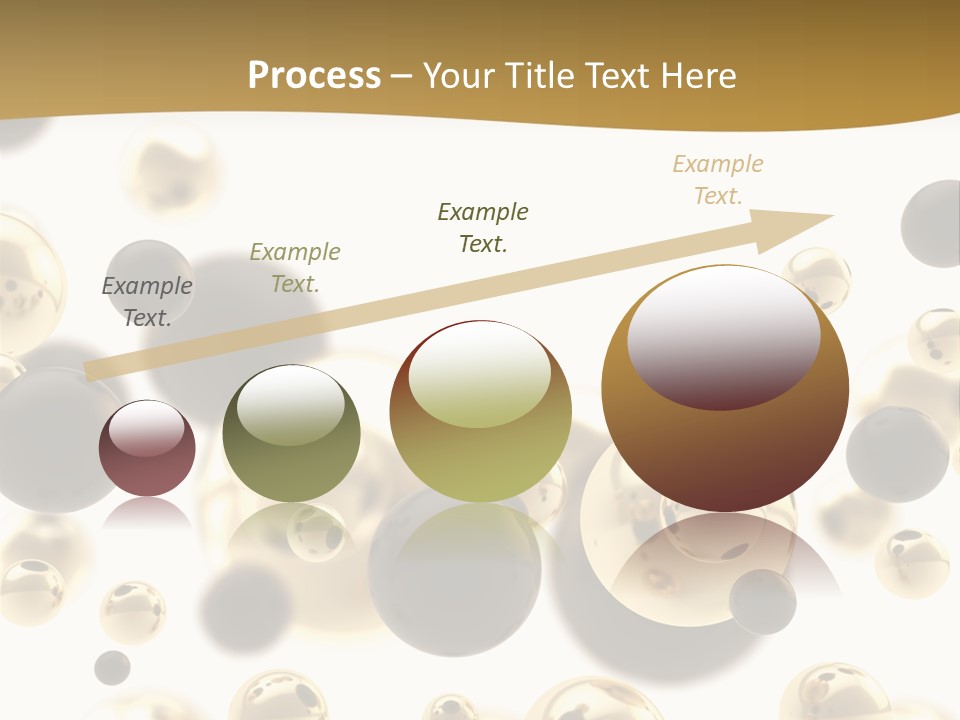 Process – Your Title Text Here

Example Text.

Example Text.

Example Text.

Example Text.